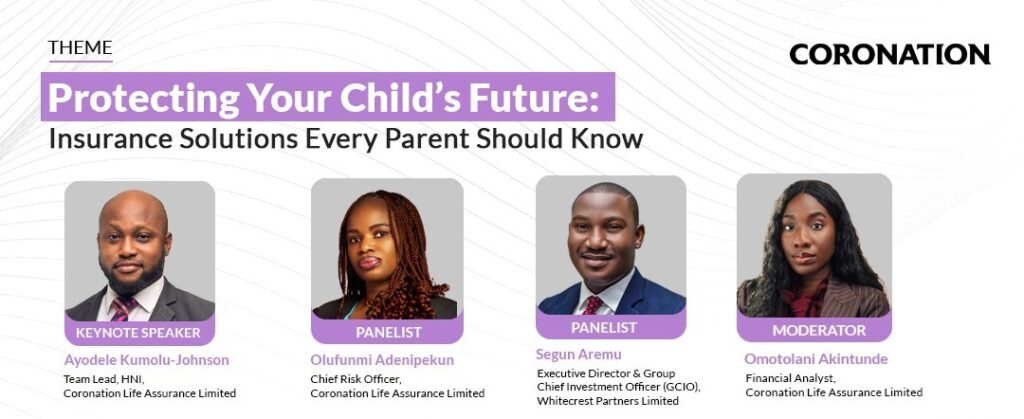 THEME

CORONATION

Protecting Your Child's Future:
Insurance Solutions Every Parent Should Know

KEYNOTE SPEAKER
Ayodele Kumolu-Johnson
Team Lead, HNI,
Coronation Life Assurance Limited

PANELIST
Olufunmi Adenipekun
Chief Risk Officer,
Coronation Life Assurance Limited

PANELIST
Segun Aremu
Executive Director & Group
Chief Investment Officer (GCIO),
Whitecrest Partners Limited

MODERATOR
Omotolani Akintunde
Financial Analyst,
Coronation Life Assurance Limited